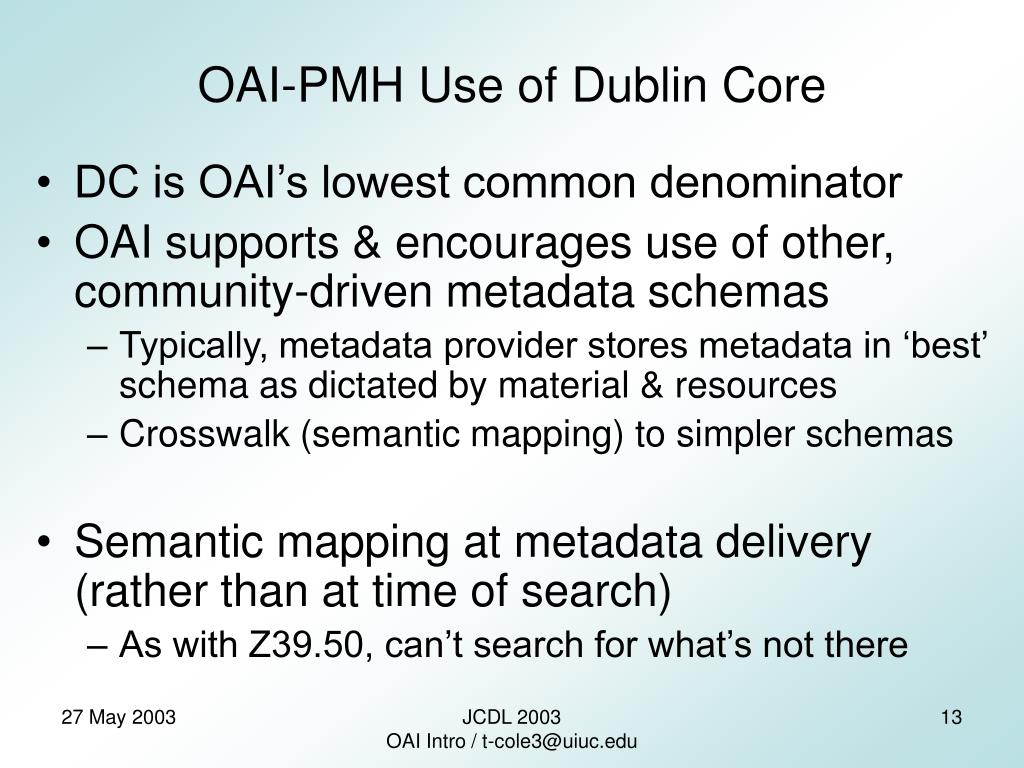 OAI-PMH Use of Dublin Core

• DC is OAI’s lowest common denominator
• OAI supports & encourages use of other, community-driven metadata schemas
– Typically, metadata provider stores metadata in ‘best’ schema as dictated by material & resources
– Crosswalk (semantic mapping) to simpler schemas

• Semantic mapping at metadata delivery (rather than at time of search)
– As with Z39.50, can’t search for what’s not there

27 May 2003

JCDL 2003
OAI Intro / t-cole3@uiuc.edu

13